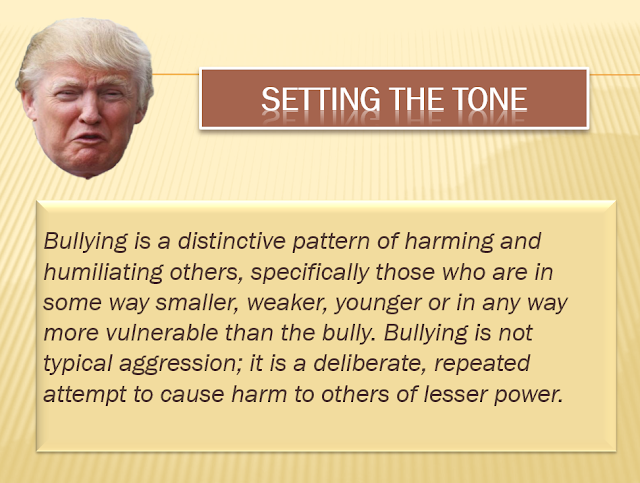 SETTING THE TONE

Bullying is a distinctive pattern of harming and humiliating others, specifically those who are in some way smaller, weaker, younger or in any way more vulnerable than the bully. Bullying is not typical aggression; it is a deliberate, repeated attempt to cause harm to others of lesser power.